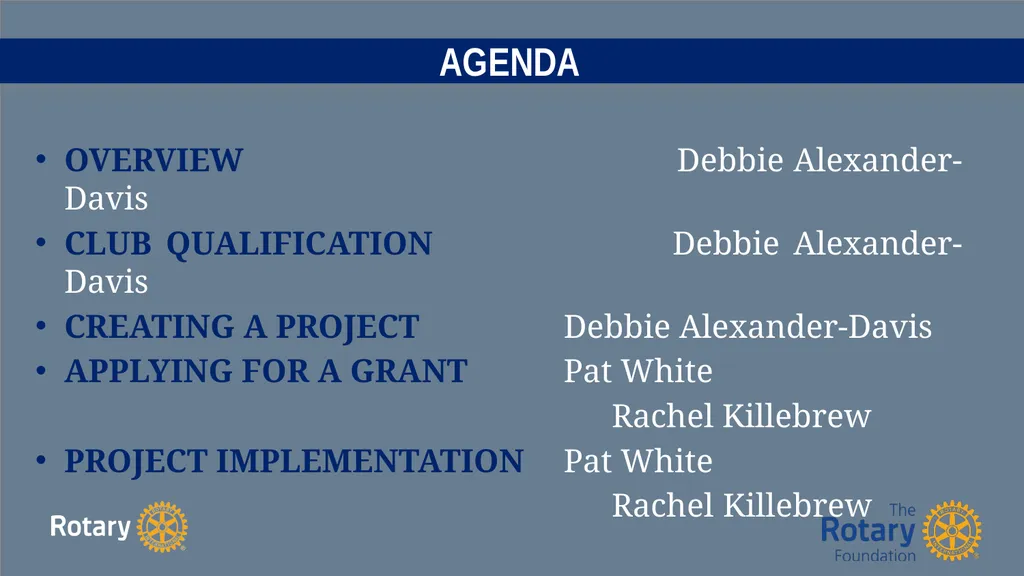 AGENDA

• OVERVIEW Debbie Alexander-Davis
• CLUB QUALIFICATION Debbie Alexander-Davis
• CREATING A PROJECT Debbie Alexander-Davis
• APPLYING FOR A GRANT Pat White
Rachel Killebrew
• PROJECT IMPLEMENTATION Pat White
Rachel Killebrew

Rotary

The Rotary Foundation